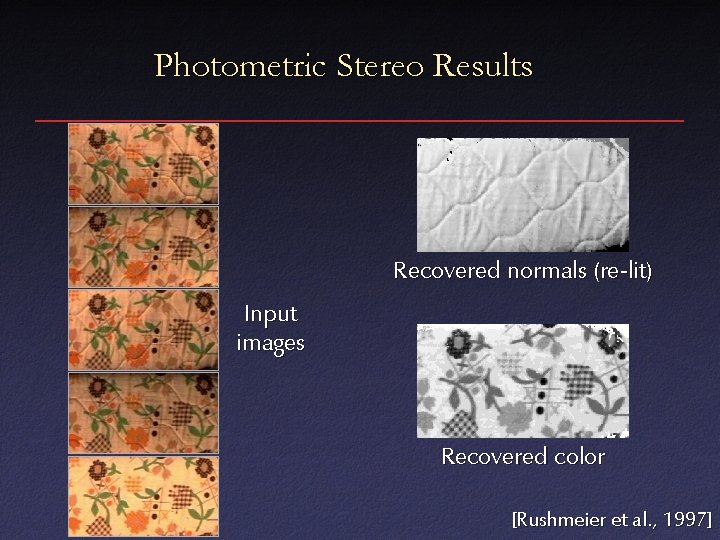 Photometric Stereo Results

Input images

Recovered normals (re-lit)

Recovered color

[Rushmeier et al., 1997]